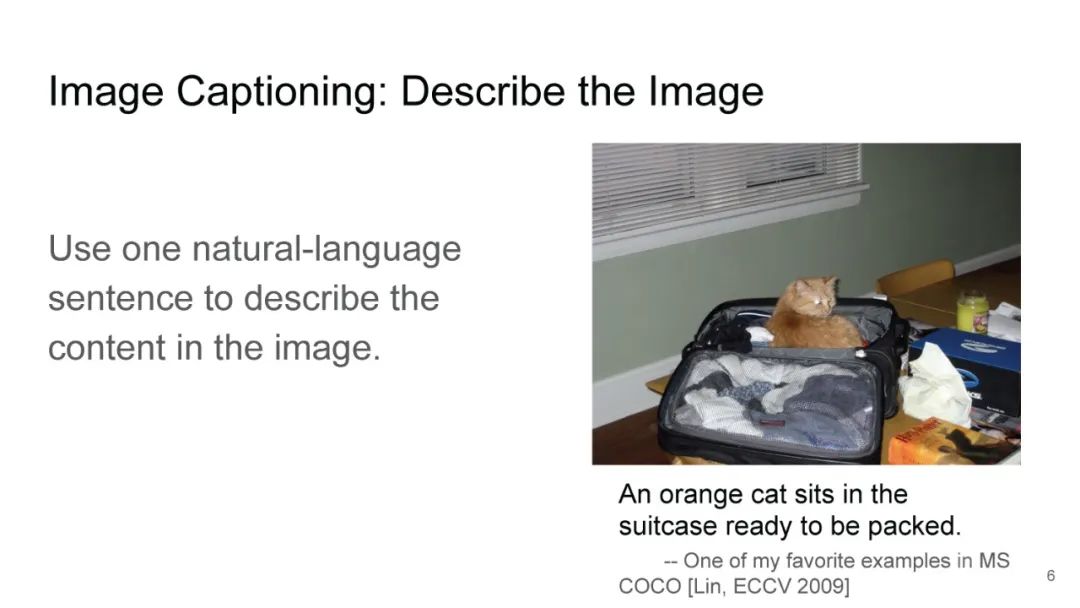 Image Captioning: Describe the Image

Use one natural-language sentence to describe the content in the image.

An orange cat sits in the suitcase ready to be packed.

-- One of my favorite examples in MS COCO [Lin, ECCV 2009]

6